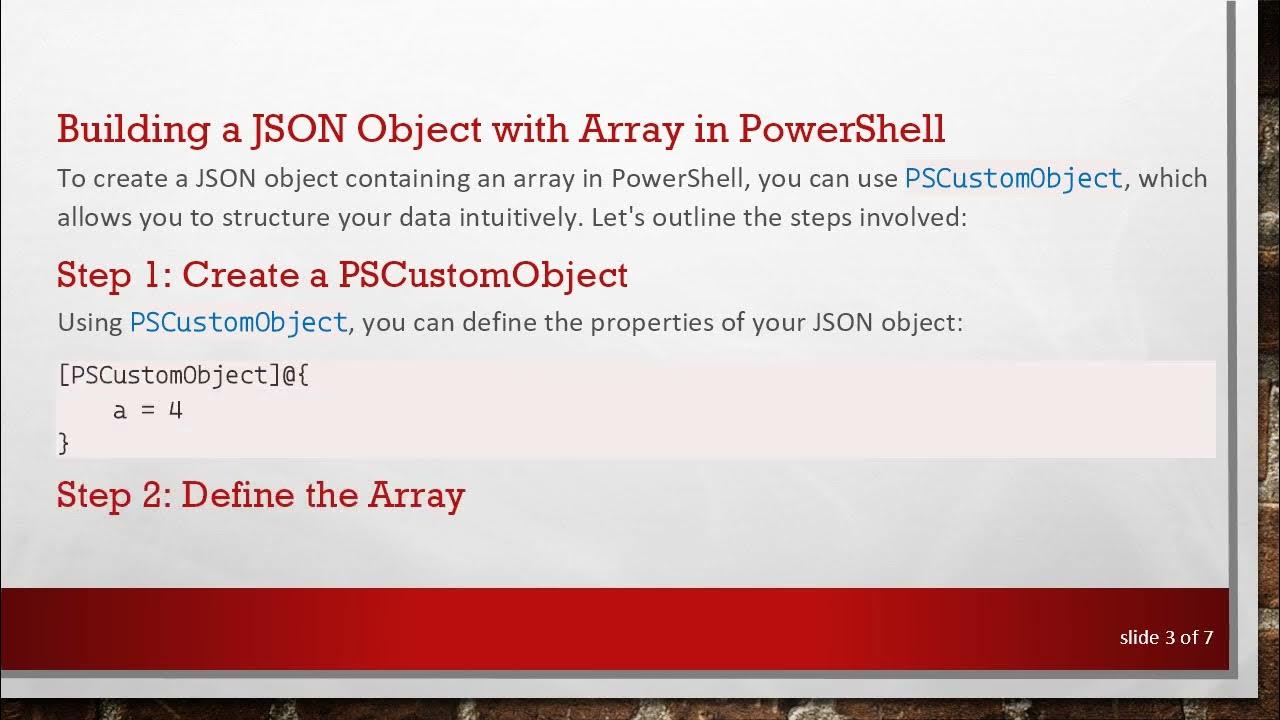 Building a JSON Object with Array in PowerShell

To create a JSON object containing an array in PowerShell, you can use PSCustomObject, which allows you to structure your data intuitively. Let's outline the steps involved:

Step 1: Create a PSCustomObject

Using PSCustomObject, you can define the properties of your JSON object:

[PSCustomObject]@{
    a = 4
}

Step 2: Define the Array

slide 3 of 7